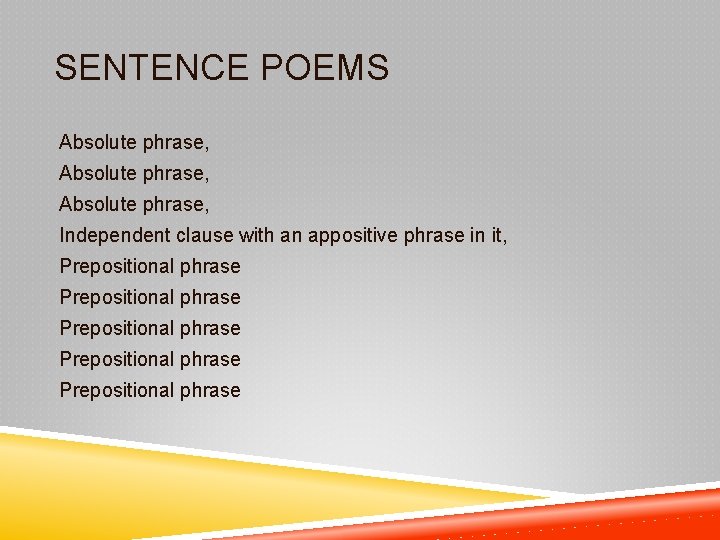 SENTENCE POEMS

Absolute phrase,
Absolute phrase,
Absolute phrase,
Independent clause with an appositive phrase in it,
Prepositional phrase
Prepositional phrase
Prepositional phrase
Prepositional phrase
Prepositional phrase